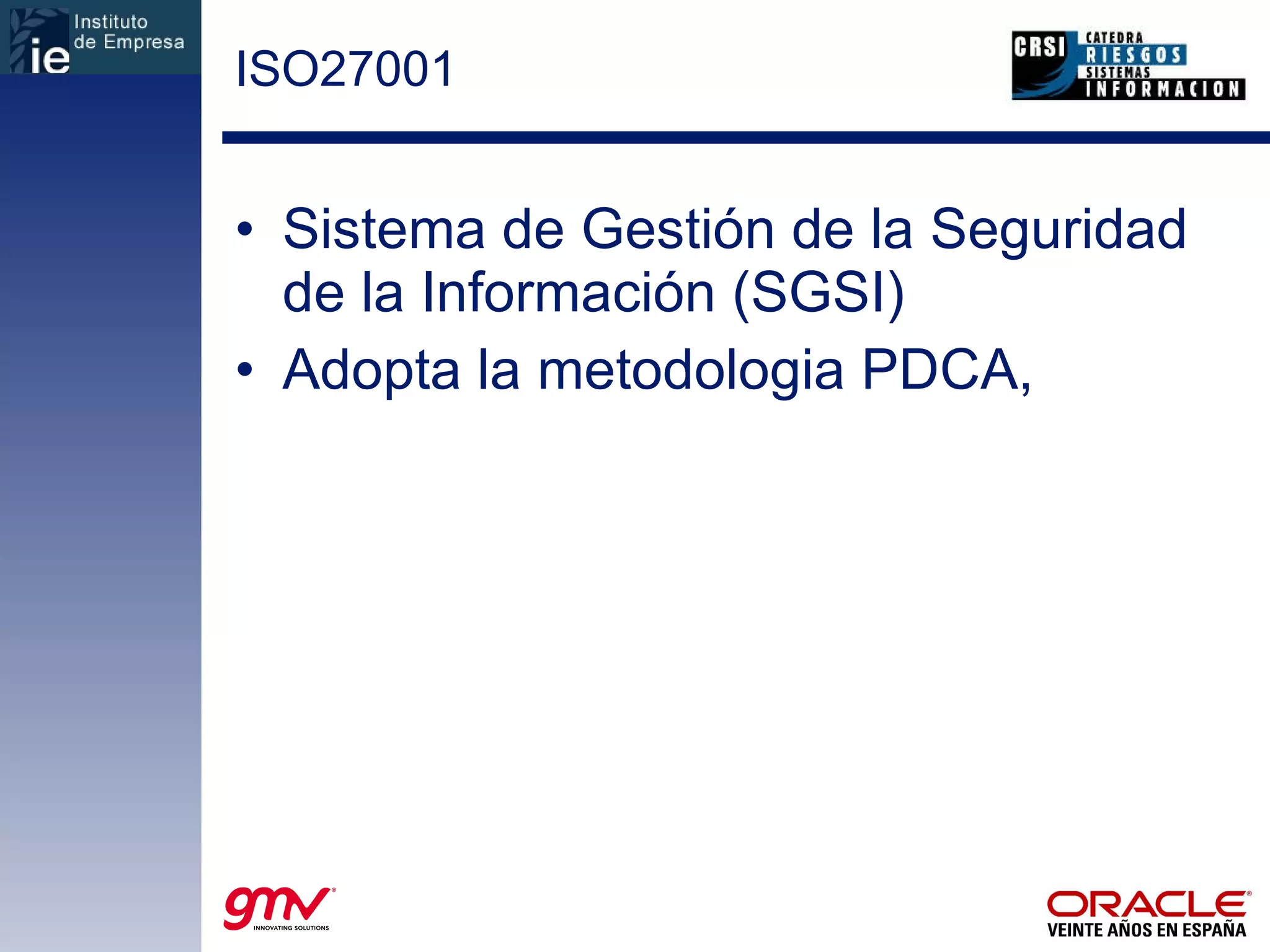 ie Instituto de Empresa

ISO27001

CRSI CATEDRA RIESGOS SISTEMAS INFORMACION

• Sistema de Gestión de la Seguridad de la Información (SGSI)
• Adopta la metodologia PDCA,

gmv INNOVATING SOLUTIONS

ORACLE VEINTE AÑOS EN ESPAÑA